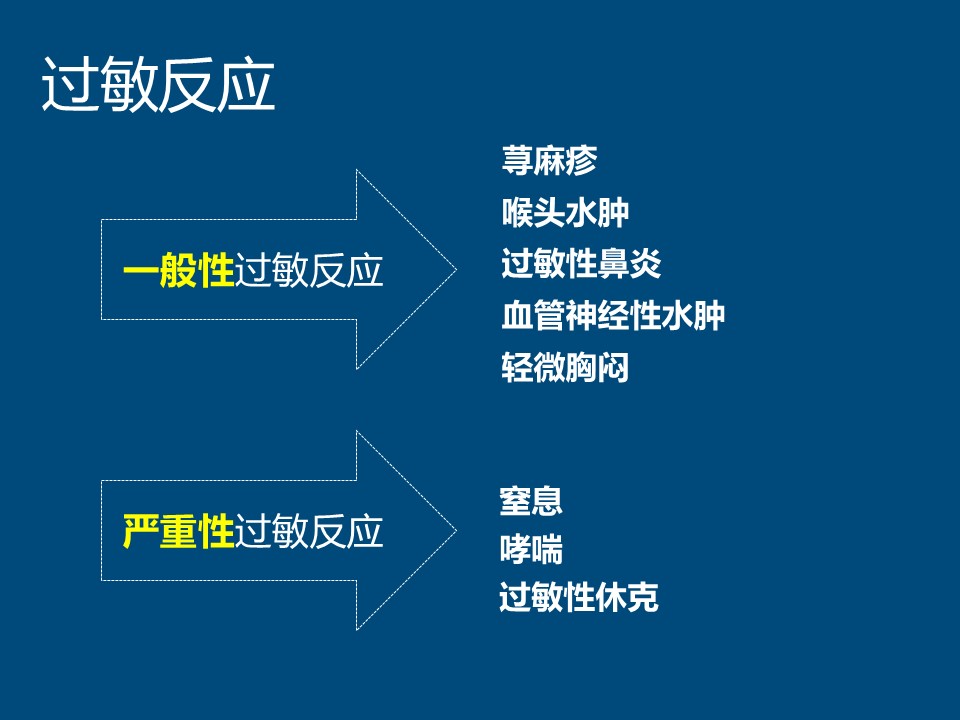 过敏反应

一般性过敏反应

荨麻疹
喉头水肿
过敏性鼻炎
血管神经性水肿
轻微胸闷

严重性过敏反应

窒息
哮喘
过敏性休克